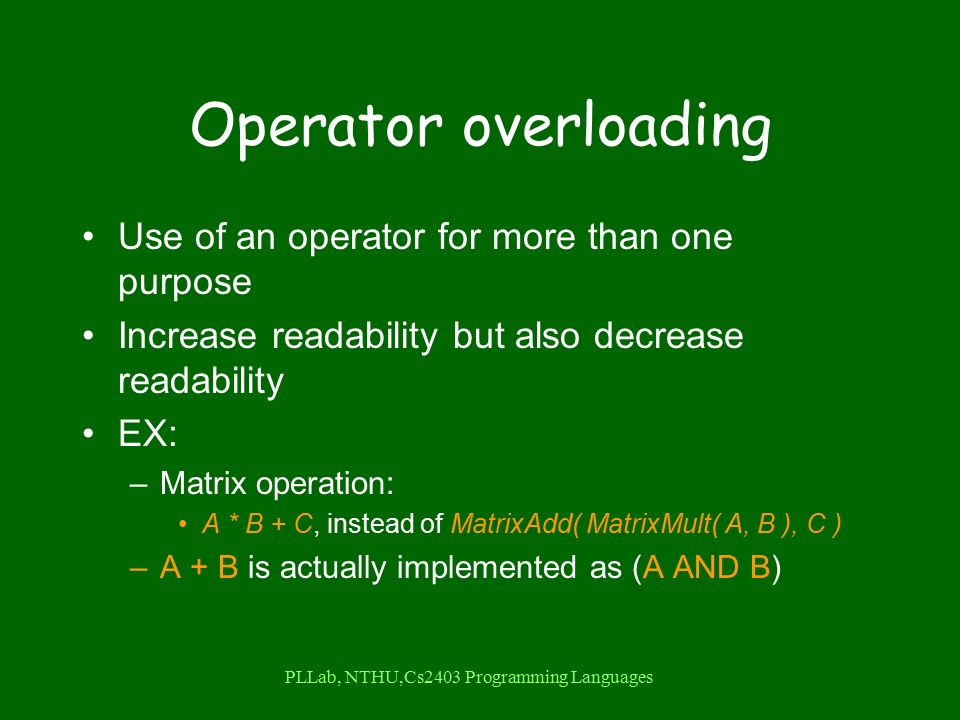 Operator overloading

• Use of an operator for more than one purpose

• Increase readability but also decrease readability

• EX:

– Matrix operation:

• A * B + C, instead of MatrixAdd( MatrixMult( A, B ), C )

– A + B is actually implemented as (A AND B)

PLLab, NTHU,Cs2403 Programming Languages